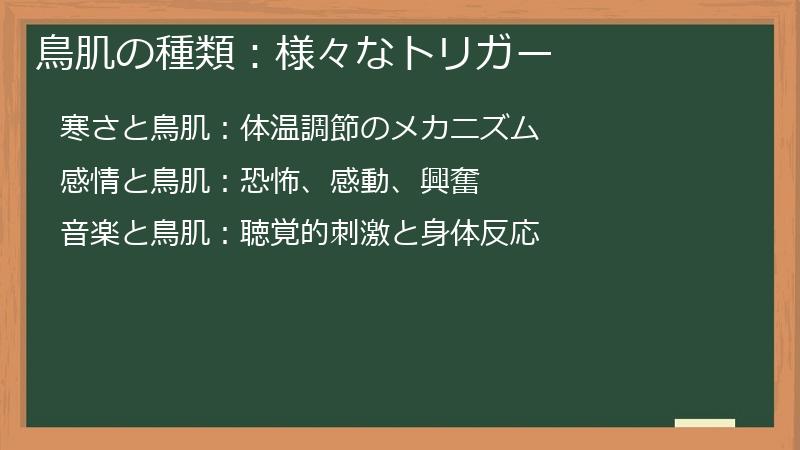 鳥肌の種類：様々なトリガー

寒さと鳥肌：体温調節のメカニズム

感情と鳥肌：恐怖、感動、興奮

音楽と鳥肌：聴覚的刺激と身体反応